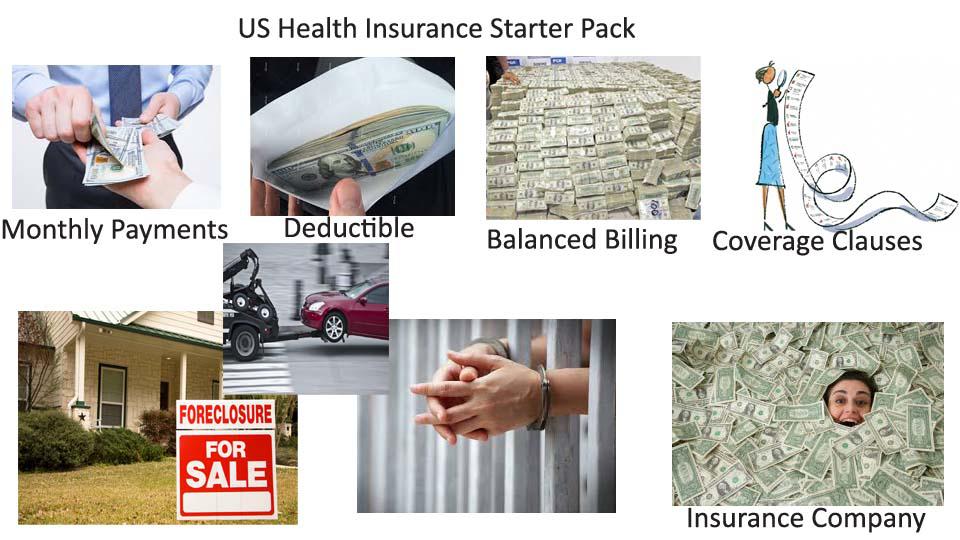 US Health Insurance Starter Pack

Monthly Payments

Deductible

Balanced Billing

Coverage Clauses

FORECLOSURE
FOR SALE

Insurance Company